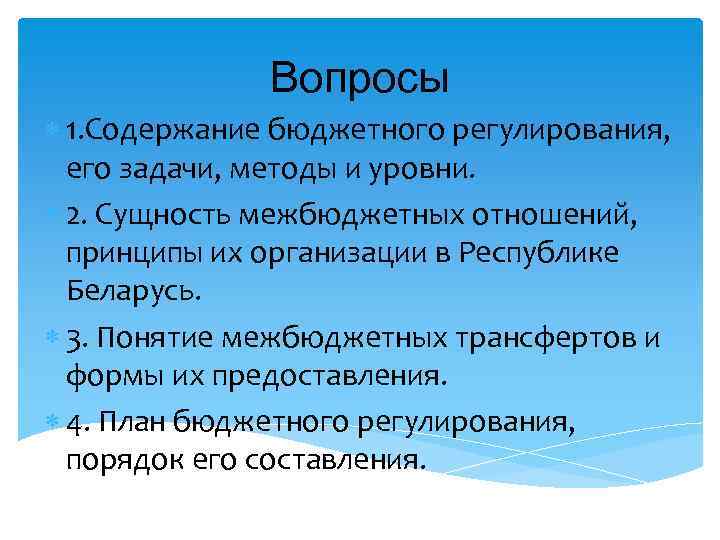 Вопросы

1.Содержание бюджетного регулирования, его задачи, методы и уровни.

2. Сущность межбюджетных отношений, принципы их организации в Республике Беларусь.

3. Понятие межбюджетных трансфертов и формы их предоставления.

4. План бюджетного регулирования, порядок его составления.